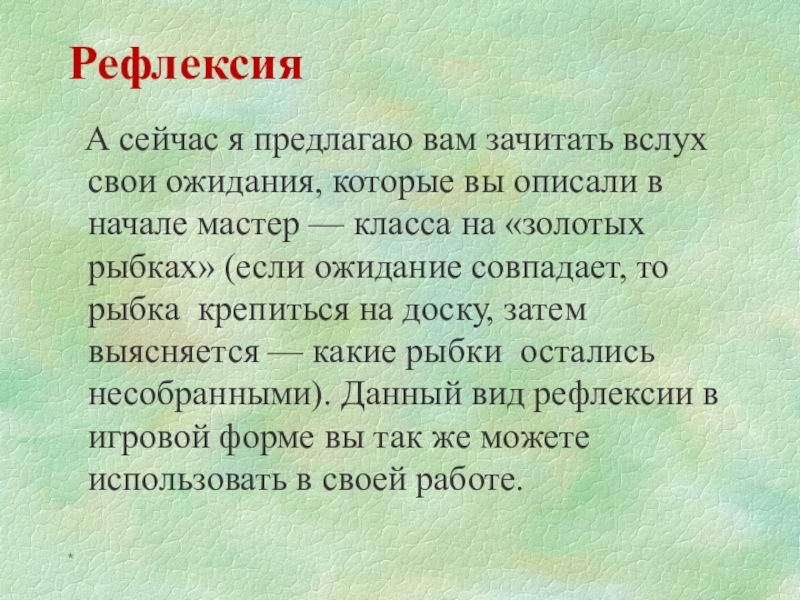 Рефлексия

А сейчас я предлагаю вам зачитать вслух свои ожидания, которые вы описали в начале мастер — класса на «золотых рыбках» (если ожидание совпадает, то рыбка  крепиться на доску, затем выясняется — какие рыбки  остались несобранными). Данный вид рефлексии в игровой форме вы так же можете использовать в своей работе.

*